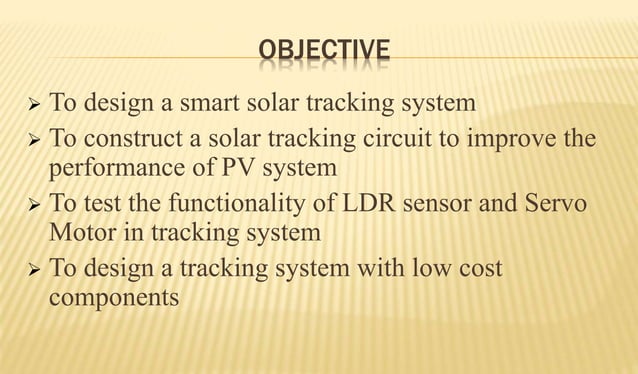 OBJECTIVE

➢ To design a smart solar tracking system
➢ To construct a solar tracking circuit to improve the performance of PV system
➢ To test the functionality of LDR sensor and Servo Motor in tracking system
➢ To design a tracking system with low cost components